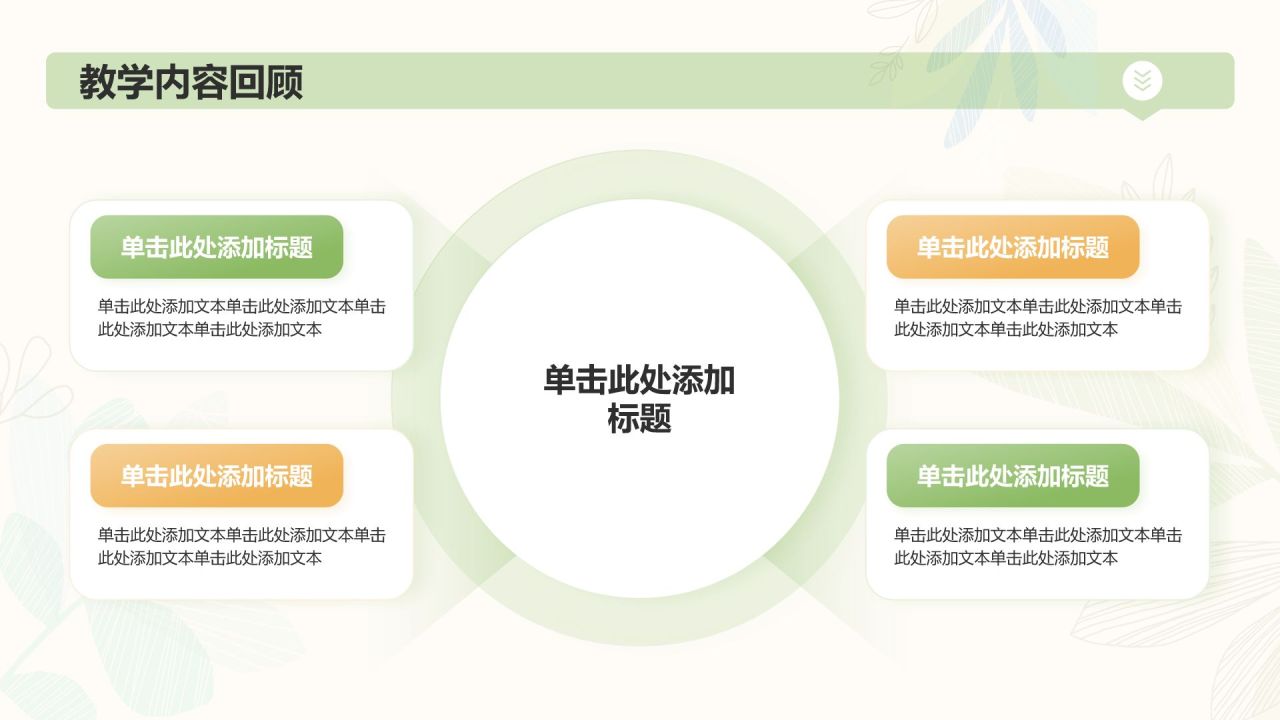 教学内容回顾

单击此处添加标题

单击此处添加文本单击此处添加文本单击此处添加文本单击此处添加文本

单击此处添加标题

单击此处添加文本单击此处添加文本单击此处添加文本单击此处添加文本

单击此处添加标题

单击此处添加标题

单击此处添加文本单击此处添加文本单击此处添加文本单击此处添加文本

单击此处添加标题

单击此处添加文本单击此处添加文本单击此处添加文本单击此处添加文本